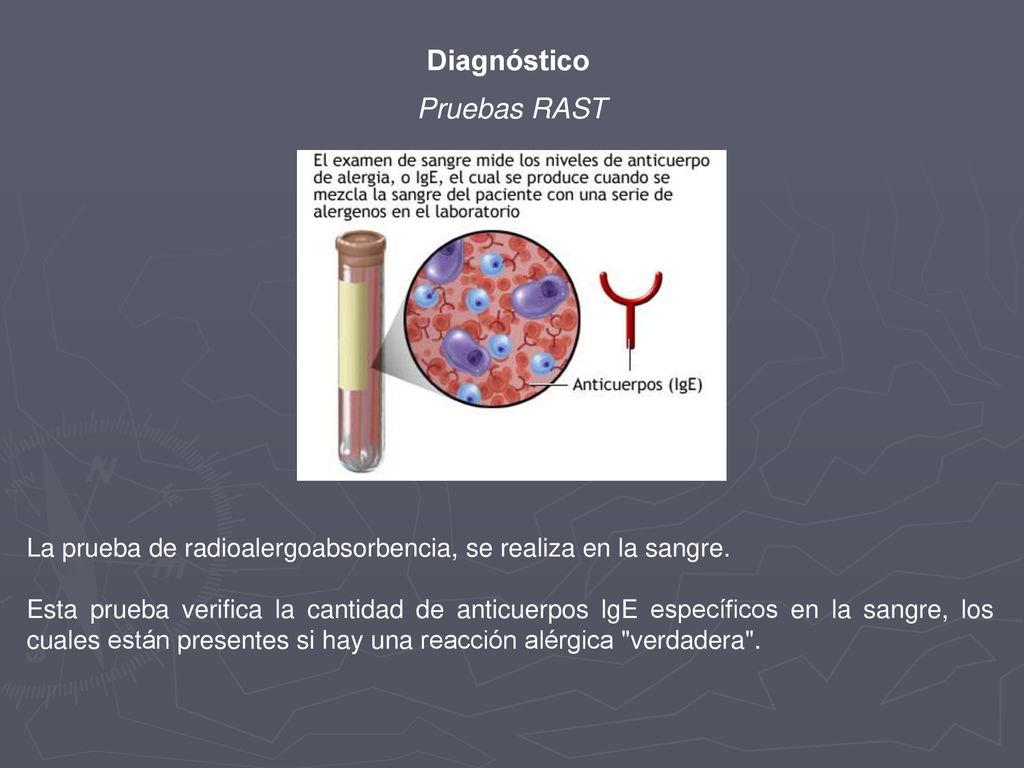 Diagnóstico

Pruebas RAST

El examen de sangre mide los niveles de anticuerpo de alergia, o IgE, el cual se produce cuando se mezcla la sangre del paciente con una serie de alergenos en el laboratorio

Anticuerpos (IgE)

La prueba de radioalergoabsorbencia, se realiza en la sangre.

Esta prueba verifica la cantidad de anticuerpos IgE específicos en la sangre, los cuales están presentes si hay una reacción alérgica "verdadera".